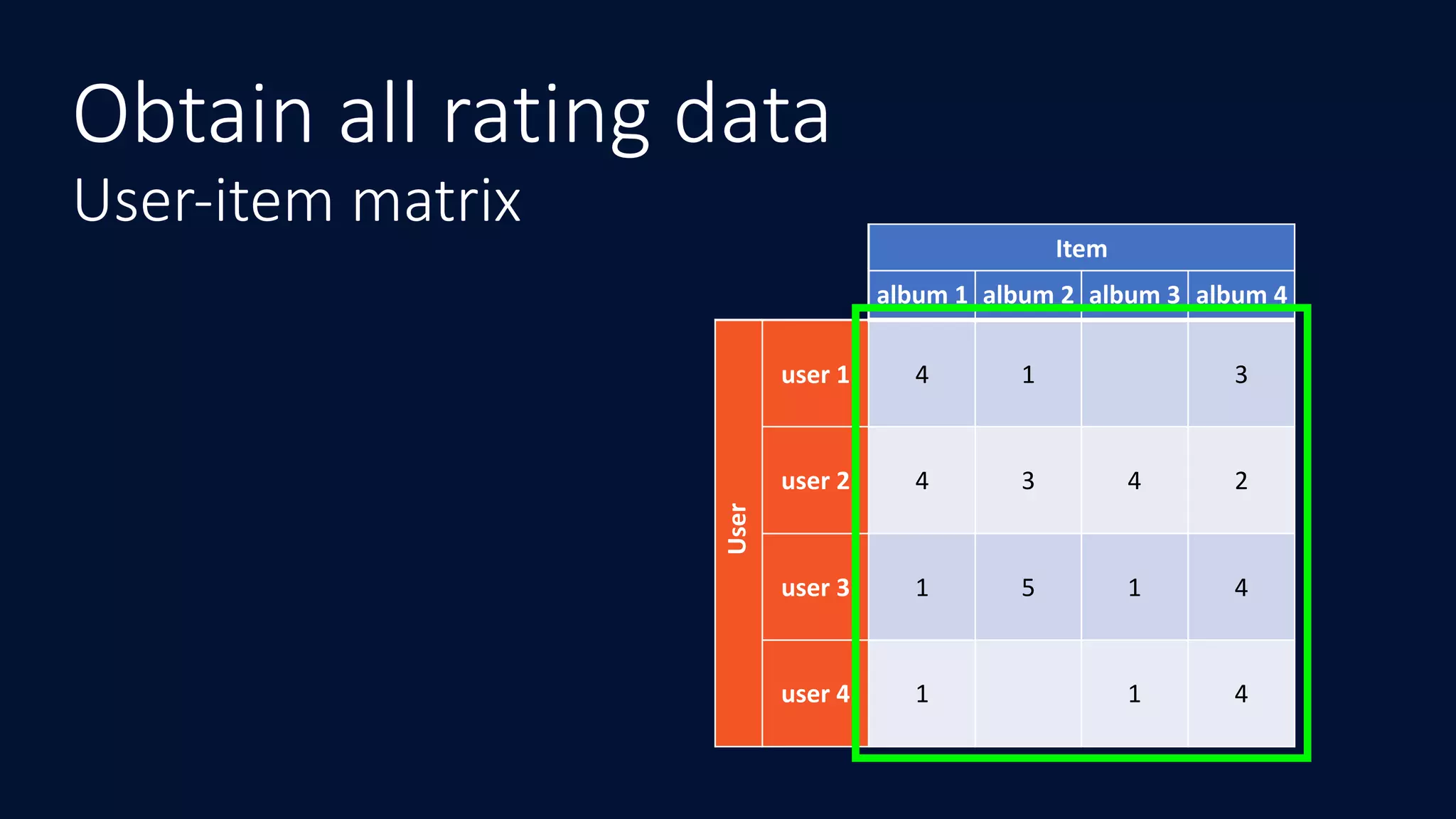 Obtain all rating data
User-item matrix

|  |  | Item | | | |
|---|---|---|---|---|---|
|  |  | album 1 | album 2 | album 3 | album 4 |
| User | user 1 | 4 | 1 |  | 3 |
|  | user 2 | 4 | 3 | 4 | 2 |
|  | user 3 | 1 | 5 | 1 | 4 |
|  | user 4 | 1 |  | 1 | 4 |